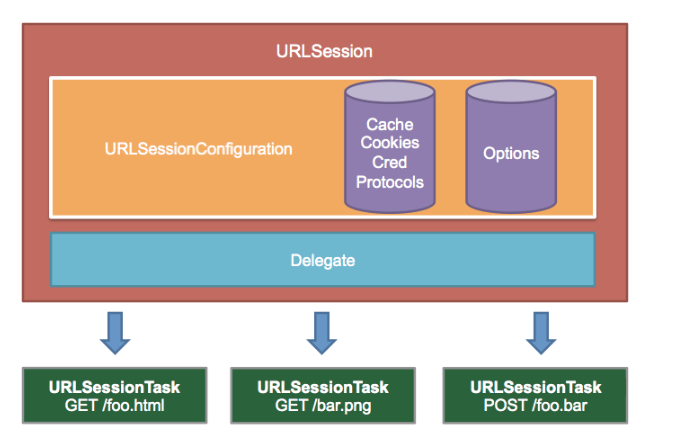 URLSession

URLSessionConfiguration

Cache
Cookies
Cred
Protocols

Options

Delegate

URLSessionTask
GET /foo.html

URLSessionTask
GET /bar.png

URLSessionTask
POST /foo.bar